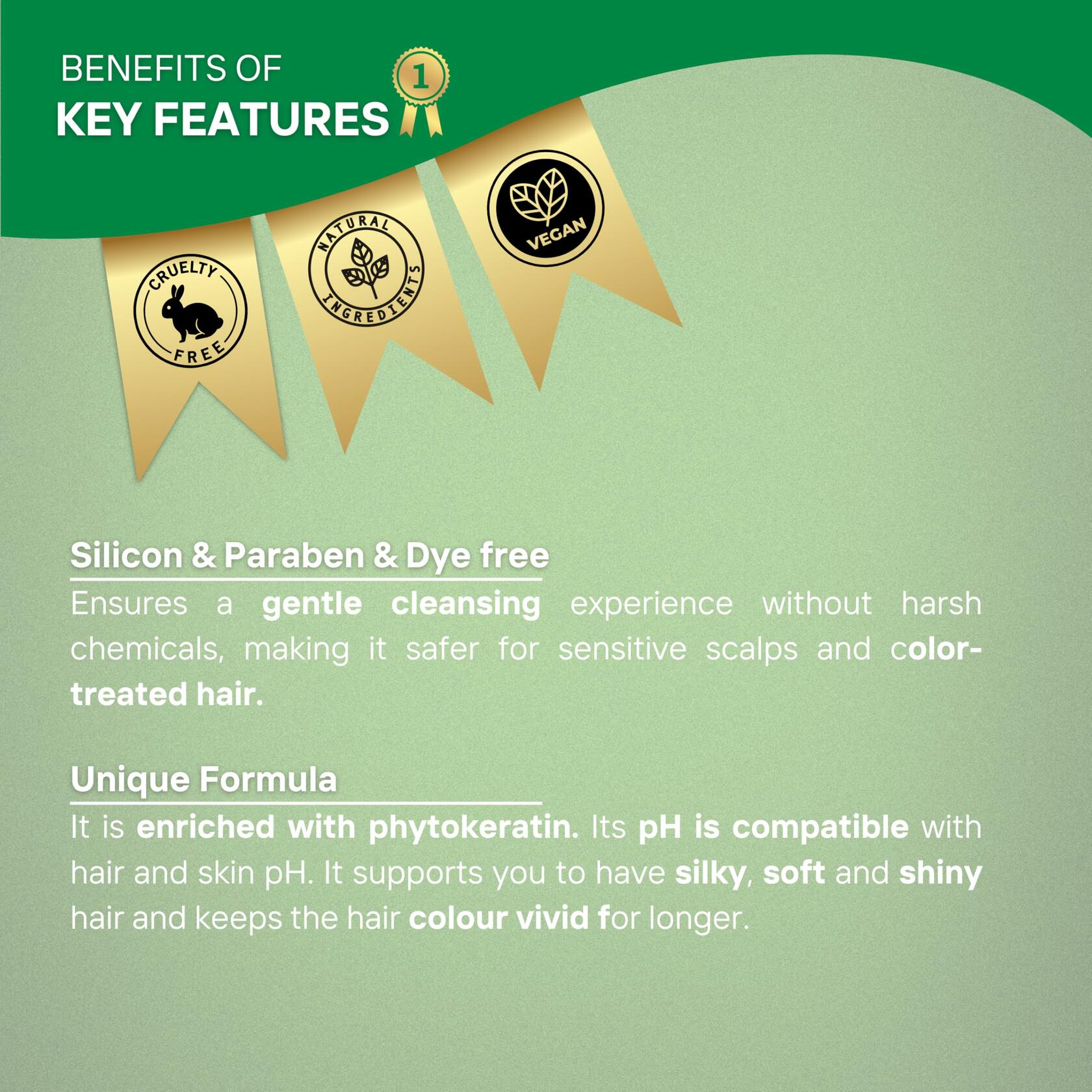 BENEFITS OF
KEY FEATURES

1

CRUELTY FREE

NATURAL INGREDIENTS

VEGAN

Silicon & Paraben & Dye free

Ensures a gentle cleansing experience without harsh chemicals, making it safer for sensitive scalps and color-treated hair.

Unique Formula

It is enriched with phytokeratin. Its pH is compatible with hair and skin pH. It supports you to have silky, soft and shiny hair and keeps the hair colour vivid for longer.